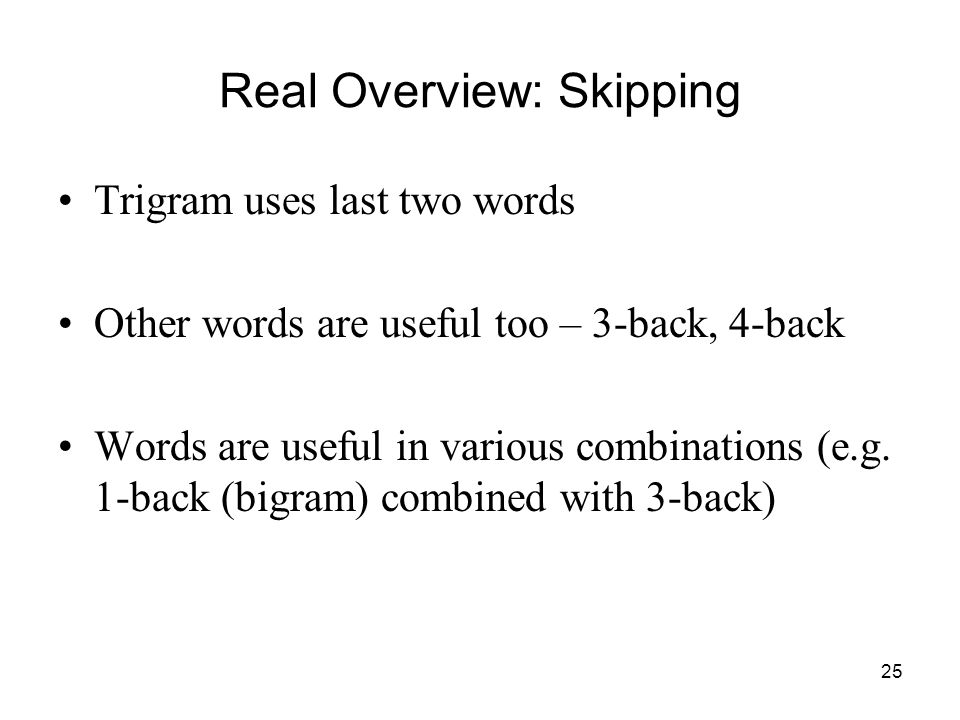 Real Overview: Skipping

• Trigram uses last two words

• Other words are useful too – 3-back, 4-back

• Words are useful in various combinations (e.g. 1-back (bigram) combined with 3-back)

25